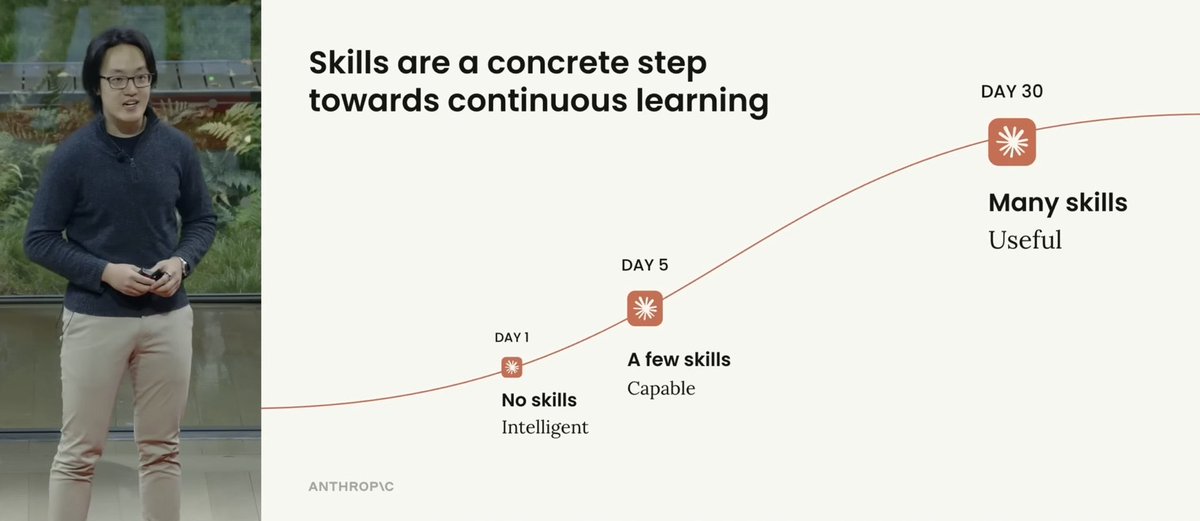 Skills are a concrete step towards continuous learning

DAY 1
No skills
Intelligent

DAY 5
A few skills
Capable

DAY 30
Many skills
Useful

ANTHROP\C